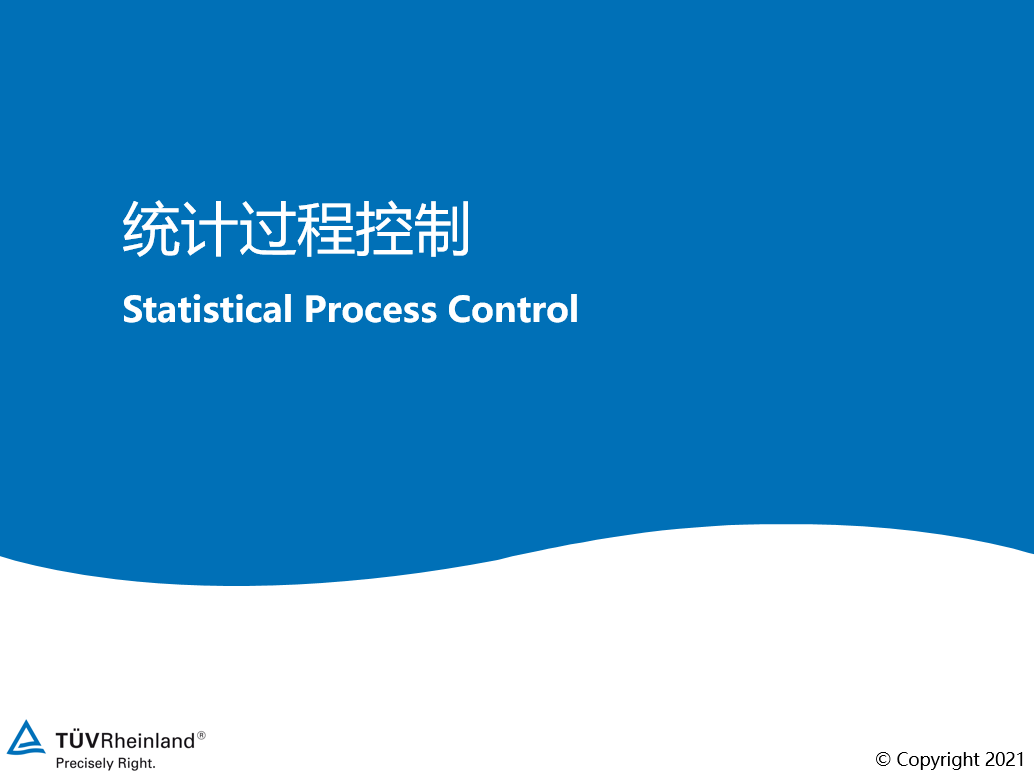 统计过程控制

Statistical Process Control

TÜVRheinland®
Precisely Right.

© Copyright 2021